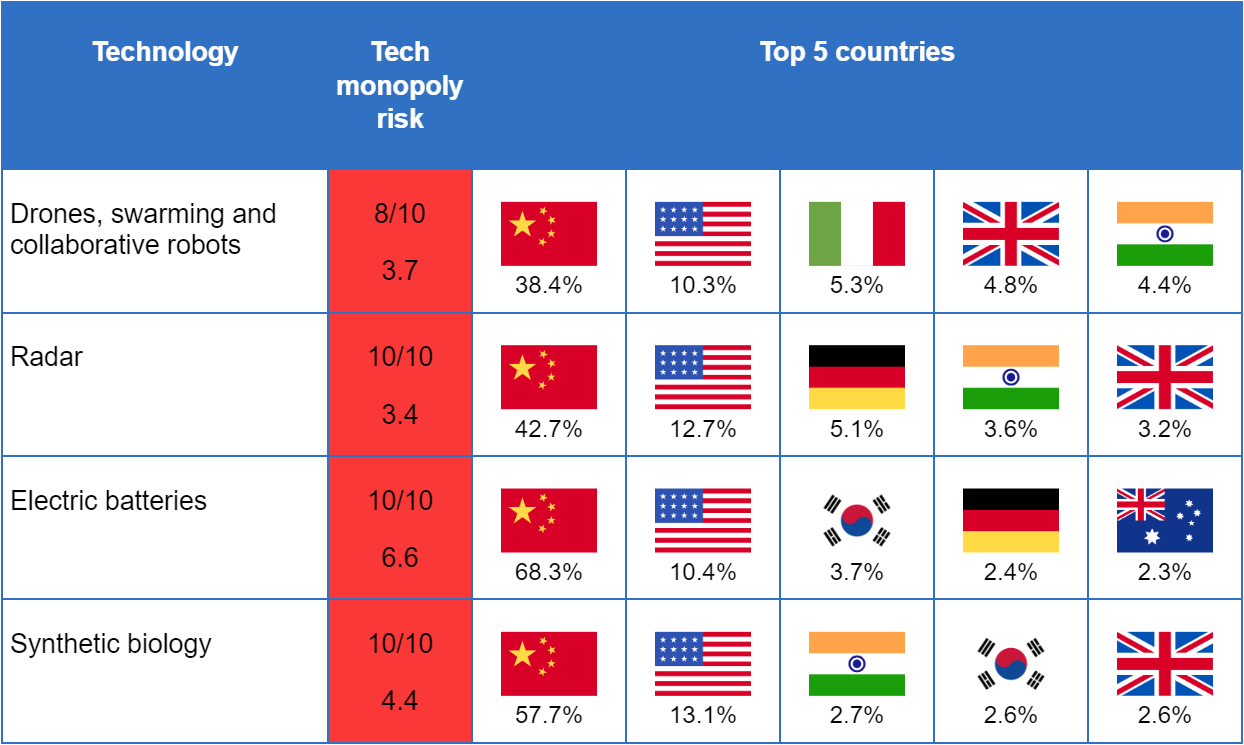 | Technology | Tech monopoly risk | Top 5 countries | | | | |
|---|---|---|---|---|---|---|
| Drones, swarming and collaborative robots | 8/10 3.7 | 38.4% | 10.3% | 5.3% | 4.8% | 4.4% |
| Radar | 10/10 3.4 | 42.7% | 12.7% | 5.1% | 3.6% | 3.2% |
| Electric batteries | 10/10 6.6 | 68.3% | 10.4% | 3.7% | 2.4% | 2.3% |
| Synthetic biology | 10/10 4.4 | 57.7% | 13.1% | 2.7% | 2.6% | 2.6% |